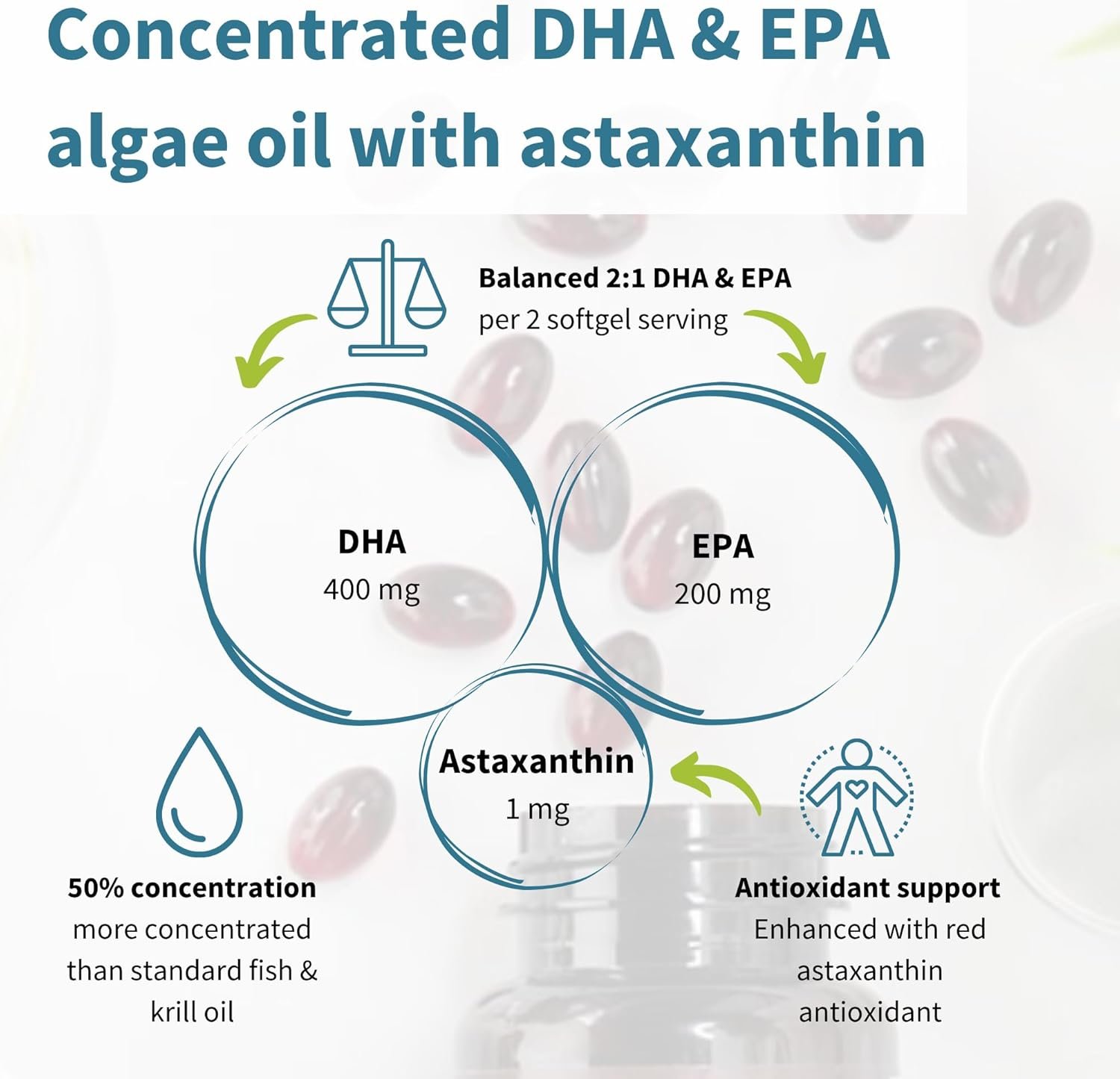 Concentrated DHA & EPA algae oil with astaxanthin

Balanced 2:1 DHA & EPA
per 2 softgel serving

DHA
400 mg

EPA
200 mg

Astaxanthin
1 mg

50% concentration
more concentrated than standard fish & krill oil

Antioxidant support
Enhanced with red astaxanthin antioxidant